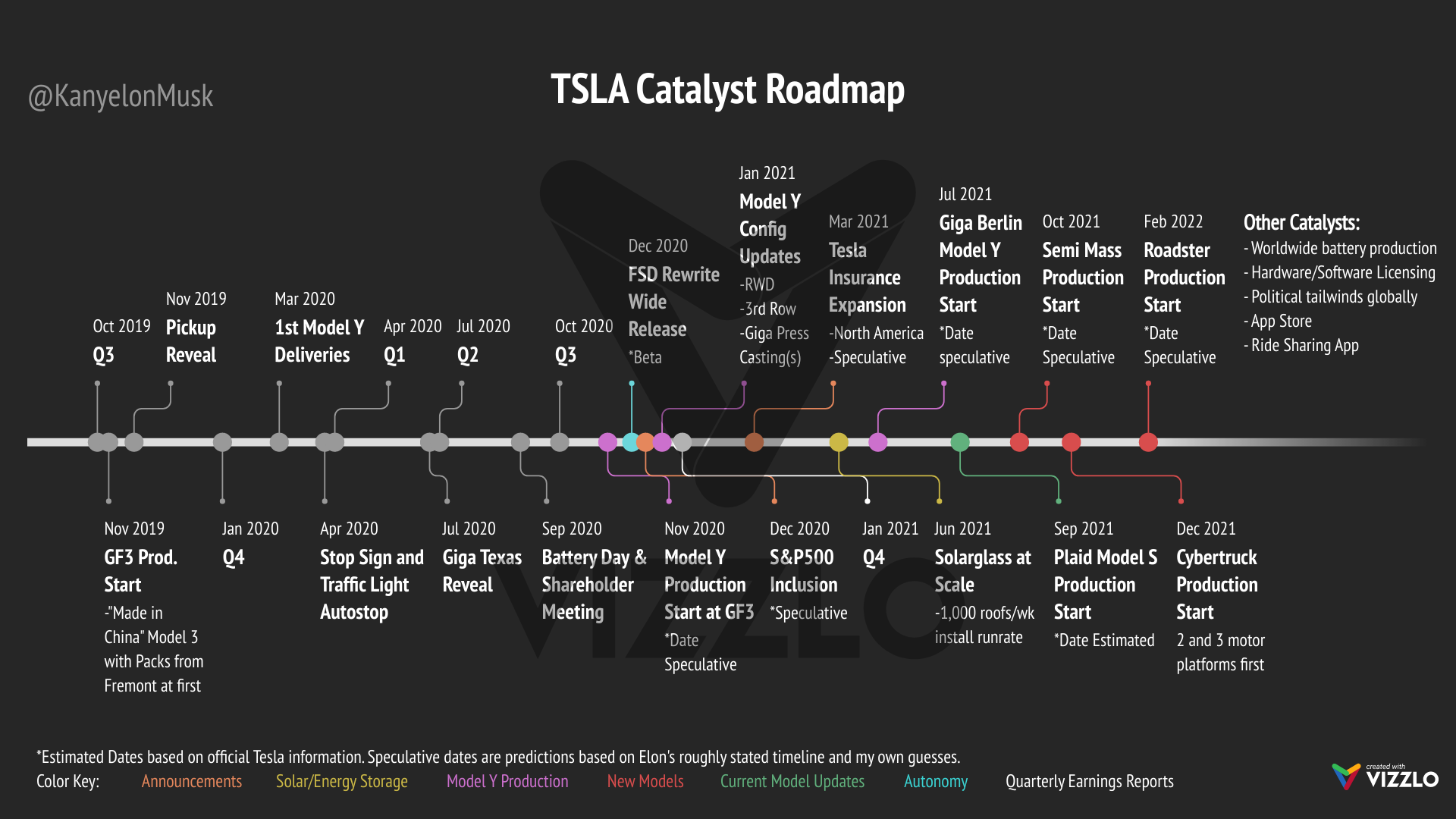 @KanyelonMusk

TSLA Catalyst Roadmap

Oct 2019
Q3

Nov 2019
Pickup Reveal

Mar 2020
1st Model Y Deliveries

Apr 2020
Q1

Jul 2020
Q2

Oct 2020
Q3

Dec 2020
FSD Rewrite Wide Release
*Beta

Jan 2021
Model Y Config Updates
-RWD
-3rd Row
-Giga Press Casting(s)

Mar 2021
Tesla Insurance Expansion
-North America
-Speculative

Jul 2021
Giga Berlin Model Y Production Start
*Date speculative

Oct 2021
Semi Mass Production Start
*Date Speculative

Feb 2022
Roadster Production Start
*Date Speculative

Other Catalysts:
- Worldwide battery production
- Hardware/Software Licensing
- Political tailwinds globally
- App Store
- Ride Sharing App

Nov 2019
GF3 Prod. Start
-"Made in China" Model 3 with Packs from Fremont at first

Jan 2020
Q4

Apr 2020
Stop Sign and Traffic Light Autostop

Jul 2020
Giga Texas Reveal

Sep 2020
Battery Day & Shareholder Meeting

Nov 2020
Model Y Production Start at GF3
*Date Speculative

Dec 2020
S&P500 Inclusion
*Speculative

Jan 2021
Q4

Jun 2021
Solarglass at Scale
-1,000 roofs/wk install runrate

Sep 2021
Plaid Model S Production Start
*Date Estimated

Dec 2021
Cybertruck Production Start
2 and 3 motor platforms first

*Estimated Dates based on official Tesla information. Speculative dates are predictions based on Elon's roughly stated timeline and my own guesses.
Color Key: Announcements Solar/Energy Storage Model Y Production New Models Current Model Updates Autonomy Quarterly Earnings Reports

created with VIZZLO